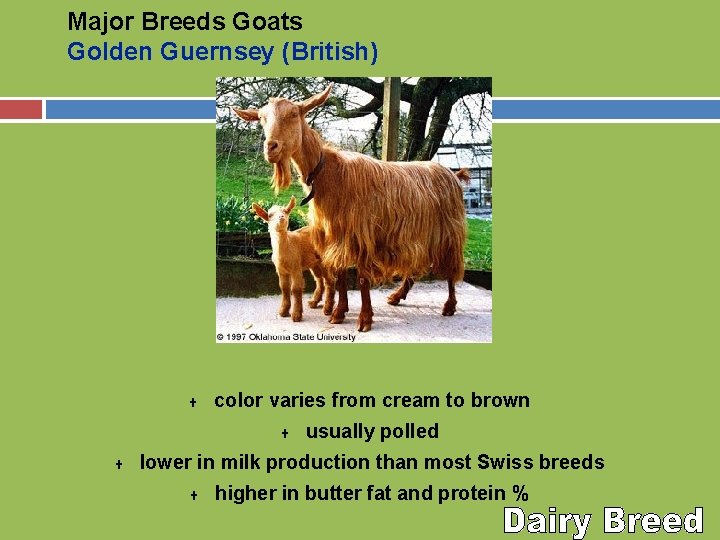 Major Breeds Goats
Golden Guernsey (British)

© 1997 Oklahoma State University

+ color varies from cream to brown
+ usually polled
+ lower in milk production than most Swiss breeds
+ higher in butter fat and protein %

Dairy Breed